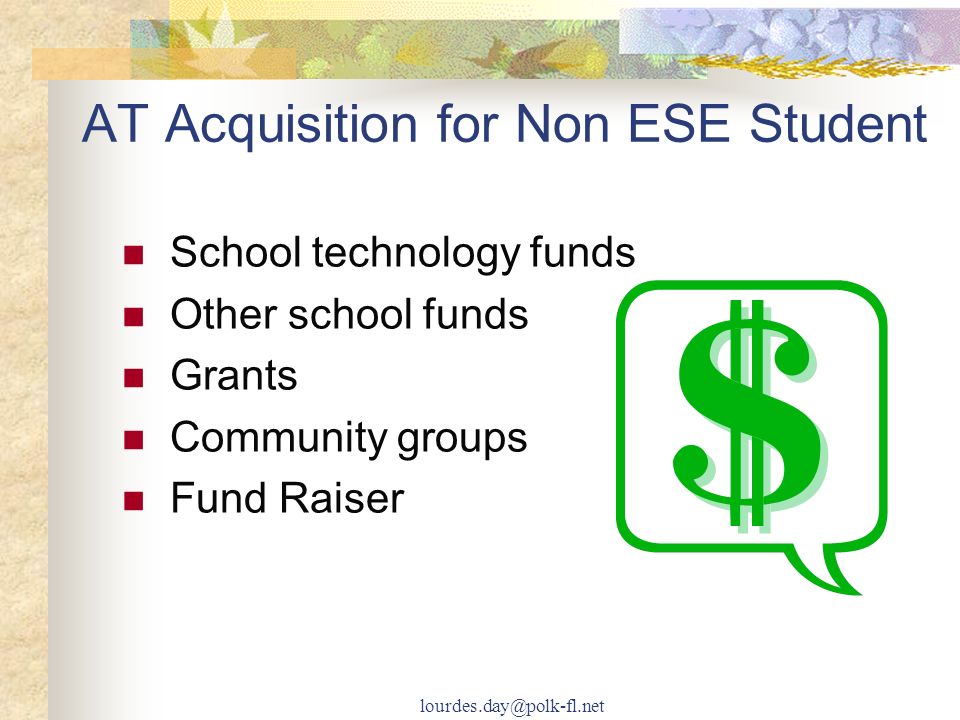 AT Acquisition for Non ESE Student

- School technology funds
- Other school funds
- Grants
- Community groups
- Fund Raiser

$

lourdes.day@polk-fl.net